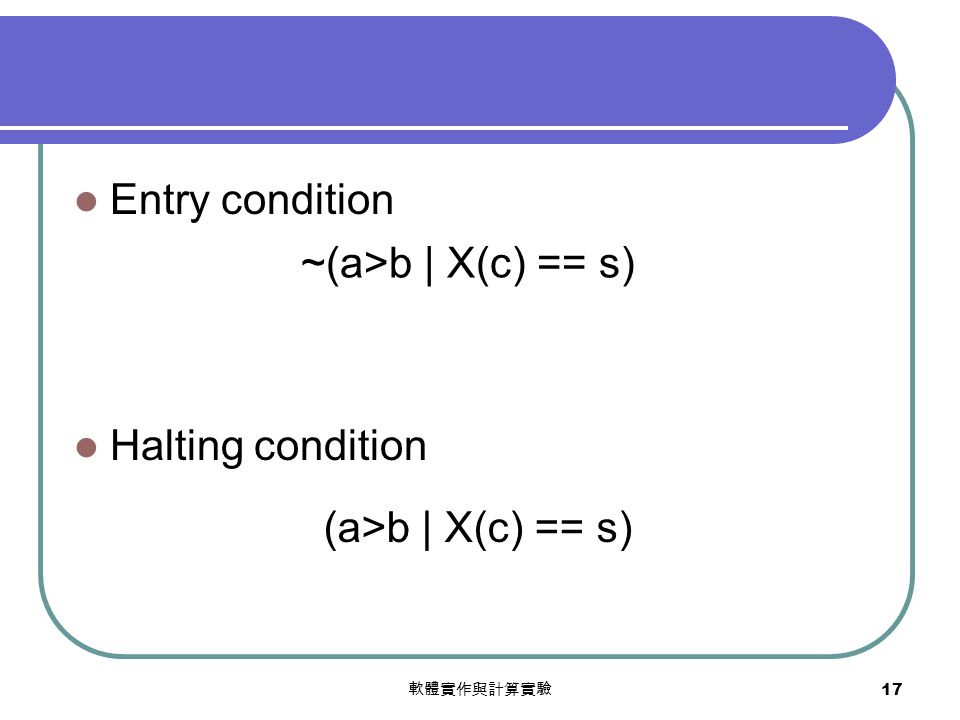 Entry condition

~(a>b | X(c) == s)

Halting condition

(a>b | X(c) == s)

軟體實作與計算實驗

17